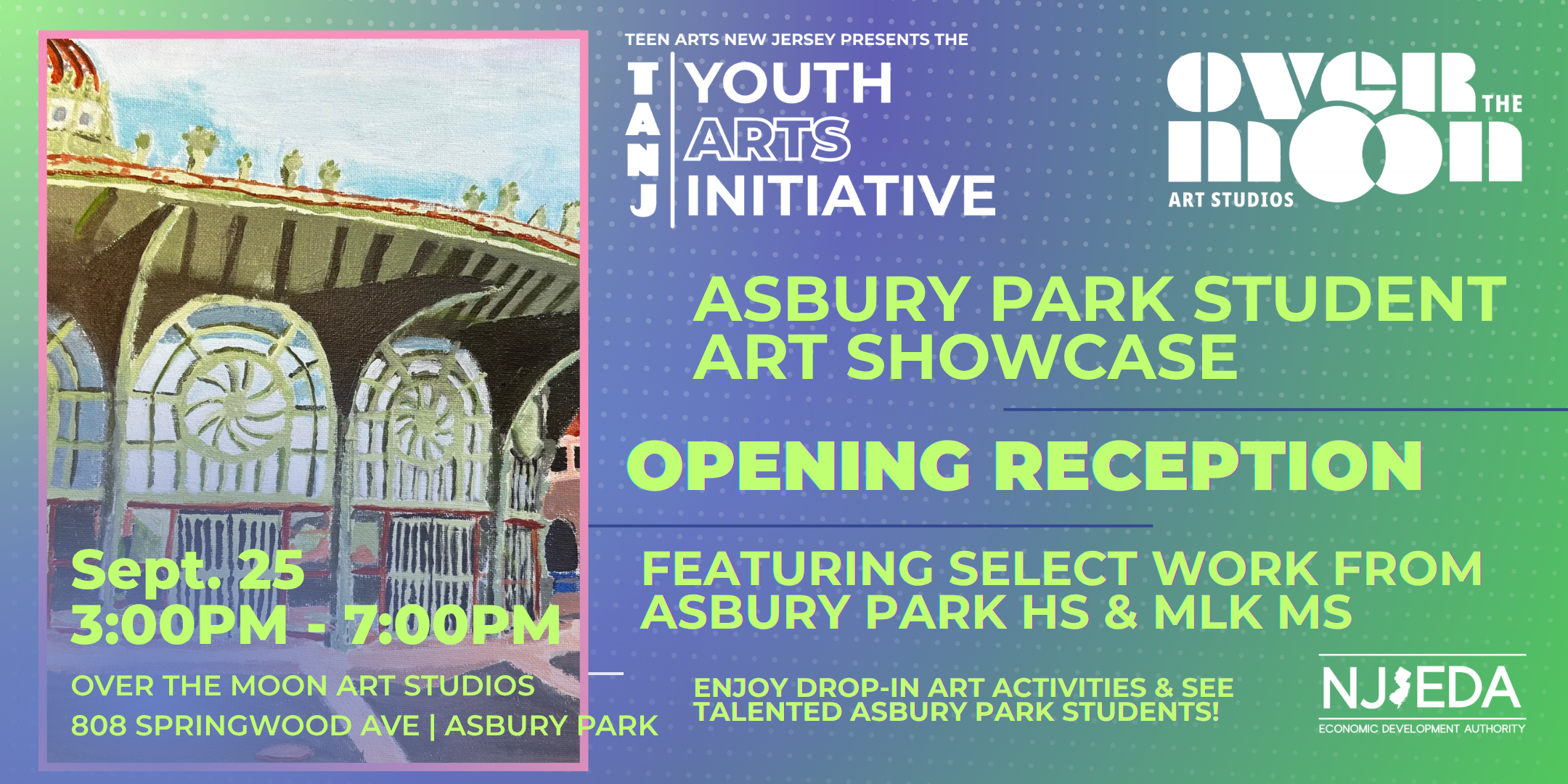 TEEN ARTS NEW JERSEY PRESENTS THE

TANJ YOUTH ARTS INITIATIVE

OVER THE MOON ART STUDIOS

ASBURY PARK STUDENT ART SHOWCASE

OPENING RECEPTION

FEATURING SELECT WORK FROM ASBURY PARK HS & MLK MS

Sept. 25
3:00PM - 7:00PM

OVER THE MOON ART STUDIOS
808 SPRINGWOOD AVE | ASBURY PARK

ENJOY DROP-IN ART ACTIVITIES & SEE TALENTED ASBURY PARK STUDENTS!

NJEDA
ECONOMIC DEVELOPMENT AUTHORITY